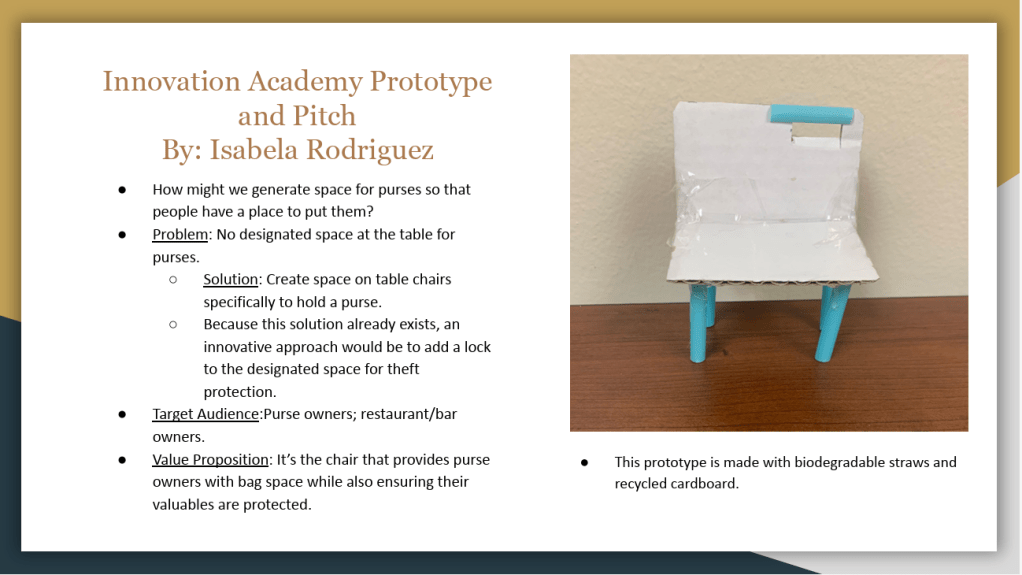 Innovation Academy Prototype and Pitch
By: Isabela Rodriguez

● How might we generate space for purses so that people have a place to put them?
● Problem: No designated space at the table for purses.
○ Solution: Create space on table chairs specifically to hold a purse.
○ Because this solution already exists, an innovative approach would be to add a lock to the designated space for theft protection.
● Target Audience:Purse owners; restaurant/bar owners.
● Value Proposition: It's the chair that provides purse owners with bag space while also ensuring their valuables are protected.

● This prototype is made with biodegradable straws and recycled cardboard.